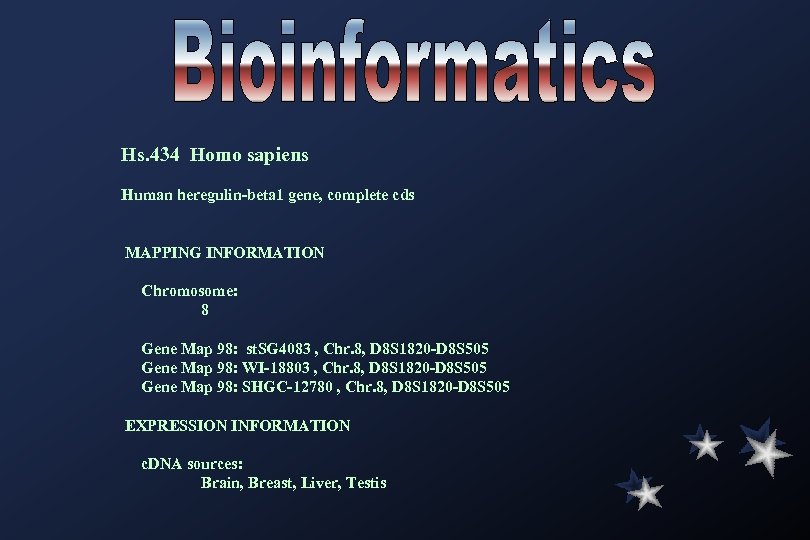 Bioinformatics

Hs.434 Homo sapiens

Human heregulin-beta1 gene, complete cds

MAPPING INFORMATION

Chromosome:
8

Gene Map 98: stSG4083 , Chr.8, D8S1820-D8S505
Gene Map 98: WI-18803 , Chr.8, D8S1820-D8S505
Gene Map 98: SHGC-12780 , Chr.8, D8S1820-D8S505

EXPRESSION INFORMATION

cDNA sources:
Brain, Breast, Liver, Testis